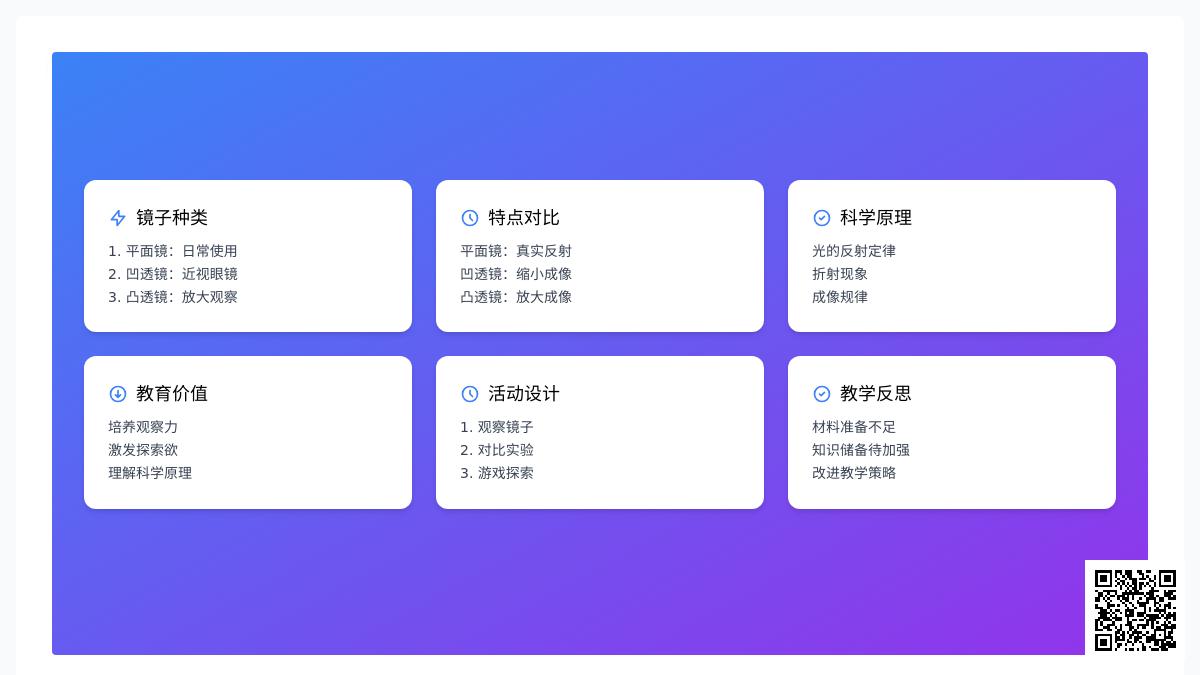 镜子种类

1. 平面镜：日常使用
2. 凹透镜：近视眼镜
3. 凸透镜：放大观察

特点对比

平面镜：真实反射
凹透镜：缩小成像
凸透镜：放大成像

科学原理

光的反射定律
折射现象
成像规律

教育价值

培养观察力
激发探索欲
理解科学原理

活动设计

1. 观察镜子
2. 对比实验
3. 游戏探索

教学反思

材料准备不足
知识储备待加强
改进教学策略